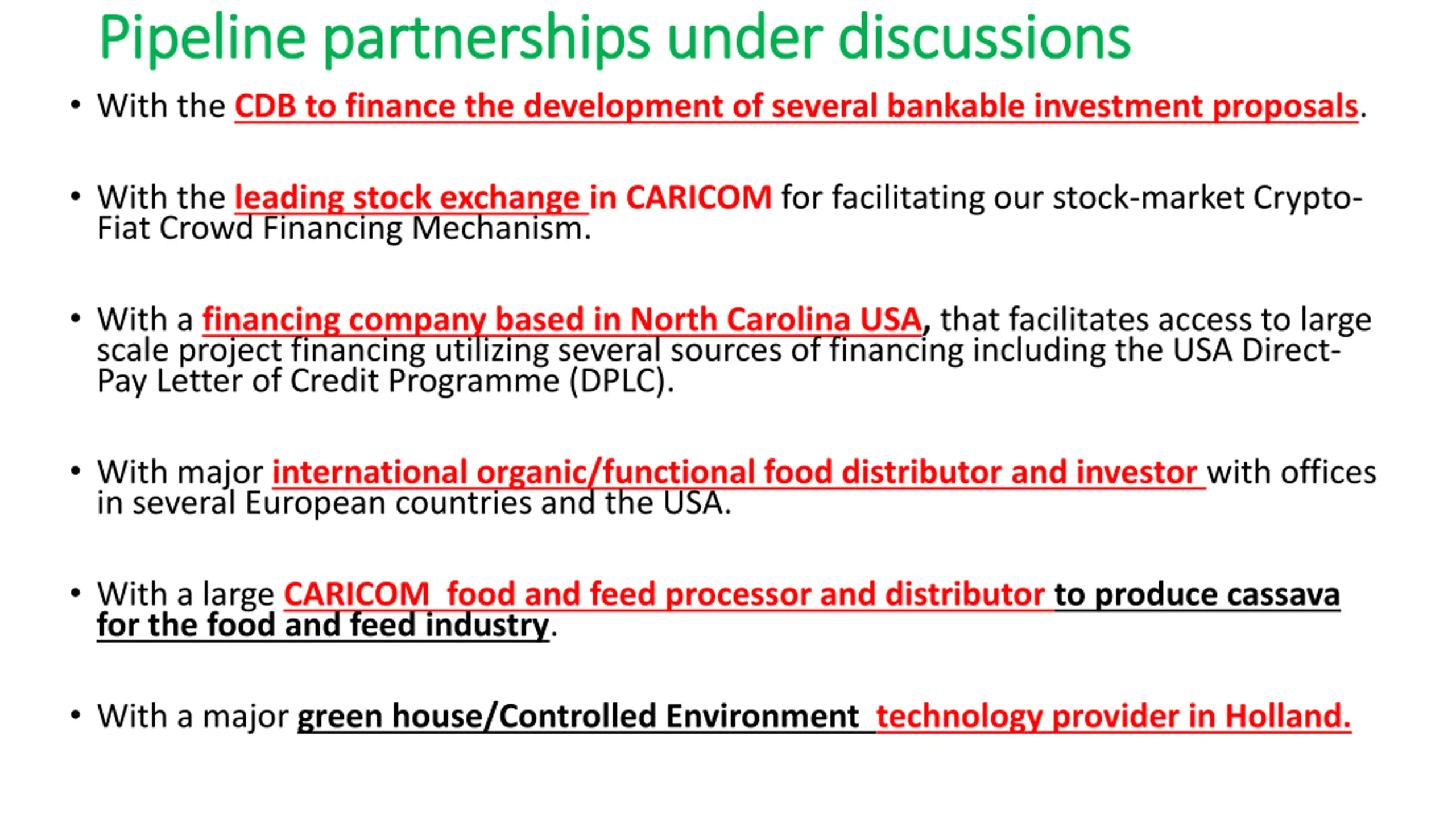 Pipeline partnerships under discussions

• With the CDB to finance the development of several bankable investment proposals.

• With the leading stock exchange in CARICOM for facilitating our stock-market Crypto-Fiat Crowd Financing Mechanism.

• With a financing company based in North Carolina USA, that facilitates access to large scale project financing utilizing several sources of financing including the USA Direct-Pay Letter of Credit Programme (DPLC).

• With major international organic/functional food distributor and investor with offices in several European countries and the USA.

• With a large CARICOM food and feed processor and distributor to produce cassava for the food and feed industry.

• With a major green house/Controlled Environment technology provider in Holland.